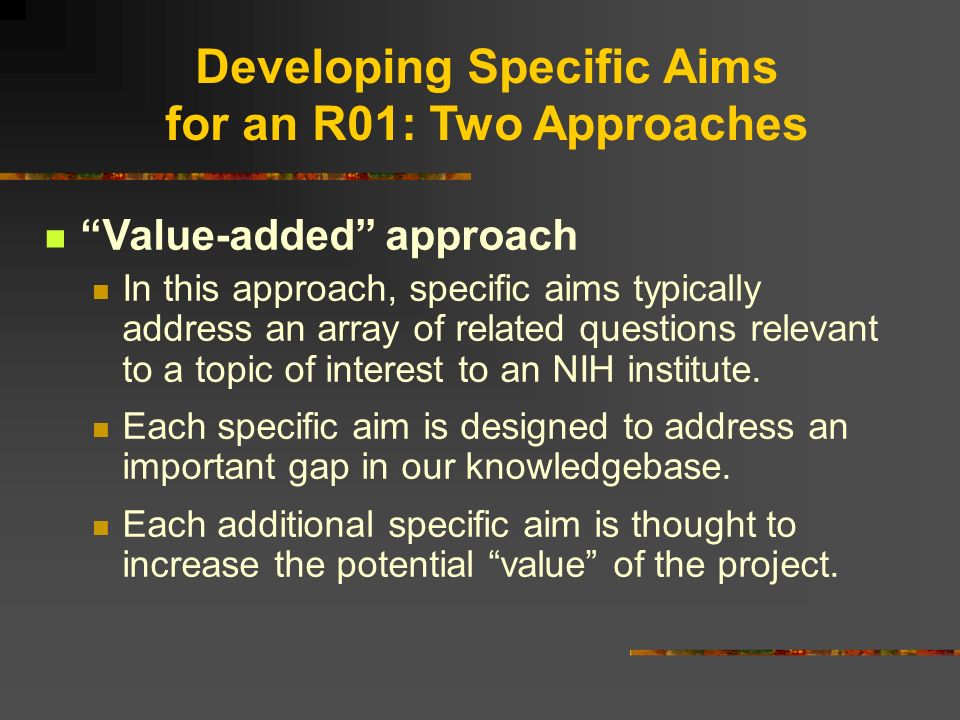 Developing Specific Aims for an R01: Two Approaches

“Value-added” approach

In this approach, specific aims typically address an array of related questions relevant to a topic of interest to an NIH institute.

Each specific aim is designed to address an important gap in our knowledgebase.

Each additional specific aim is thought to increase the potential “value” of the project.